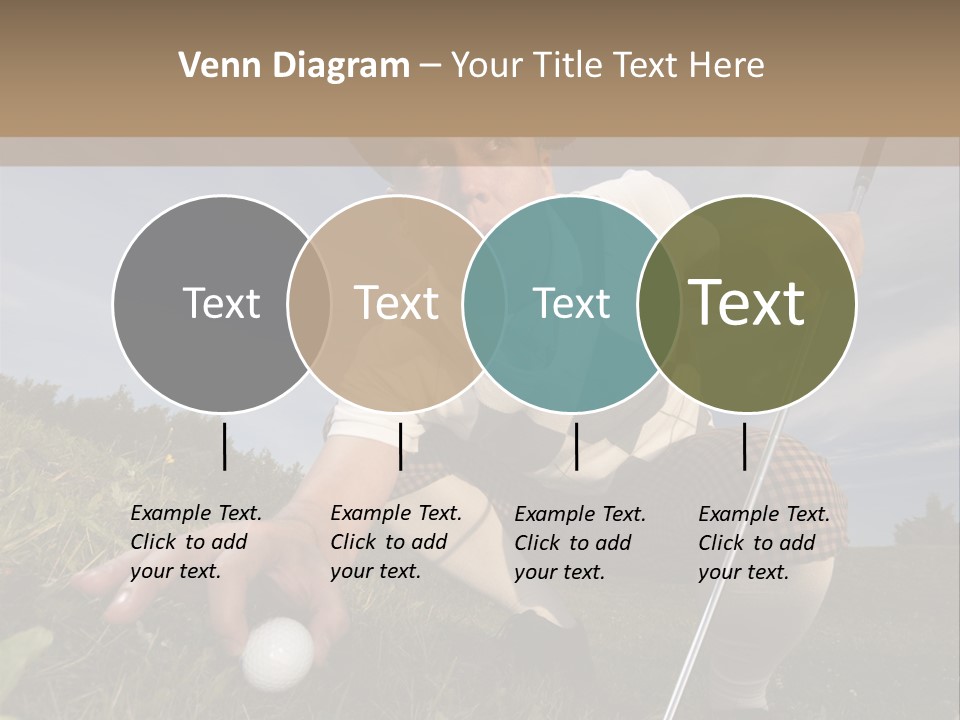 Venn Diagram – Your Title Text Here

Text

Text

Text

Text

Example Text. Click to add your text.

Example Text. Click to add your text.

Example Text. Click to add your text.

Example Text. Click to add your text.